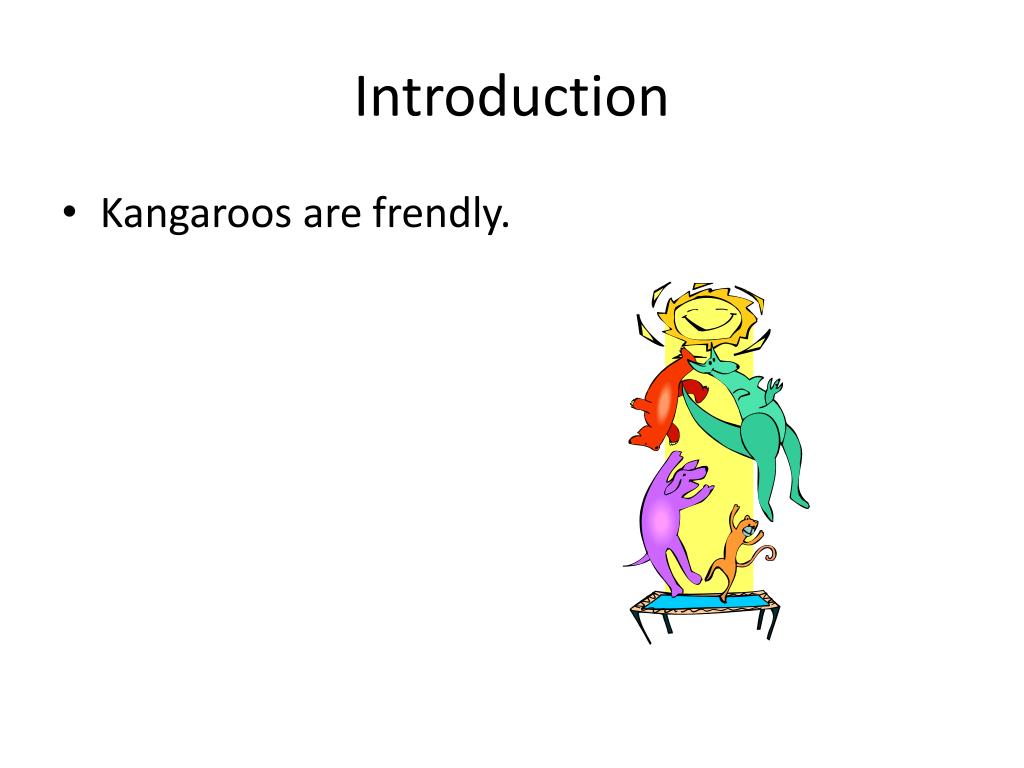 Introduction

• Kangaroos are frendly.